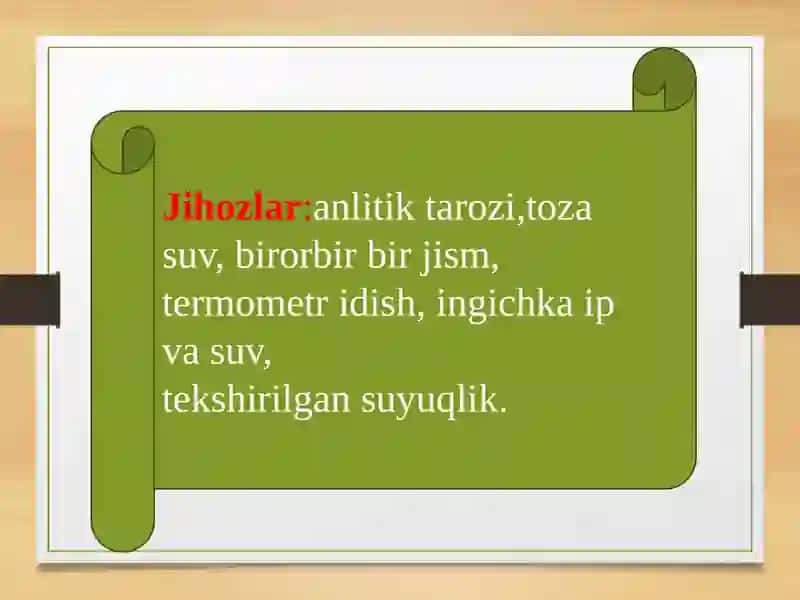 Jihozlar:anlitik tarozi,toza suv, birorbir bir jism, termometr idish, ingichka ip va suv,
tekshirilgan suyuqlik.